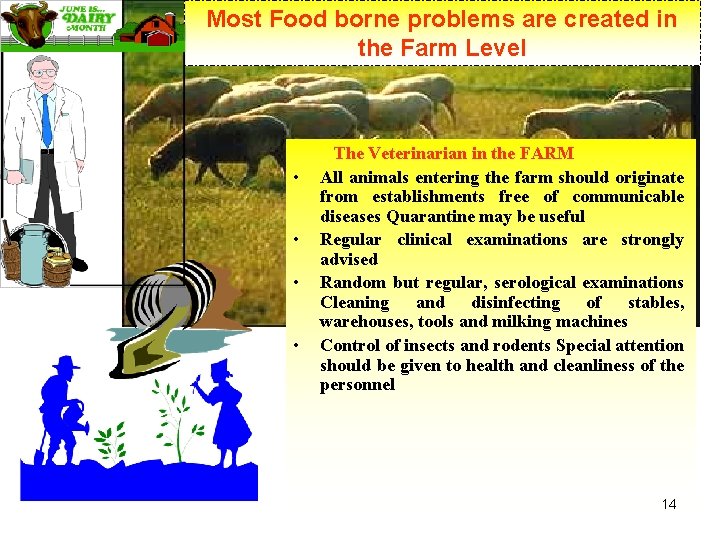 JUNE IS... DAIRY MONTH

Most Food borne problems are created in the Farm Level

The Veterinarian in the FARM

• All animals entering the farm should originate from establishments free of communicable diseases Quarantine may be useful
• Regular clinical examinations are strongly advised
• Random but regular, serological examinations Cleaning and disinfecting of stables, warehouses, tools and milking machines
• Control of insects and rodents Special attention should be given to health and cleanliness of the personnel

14